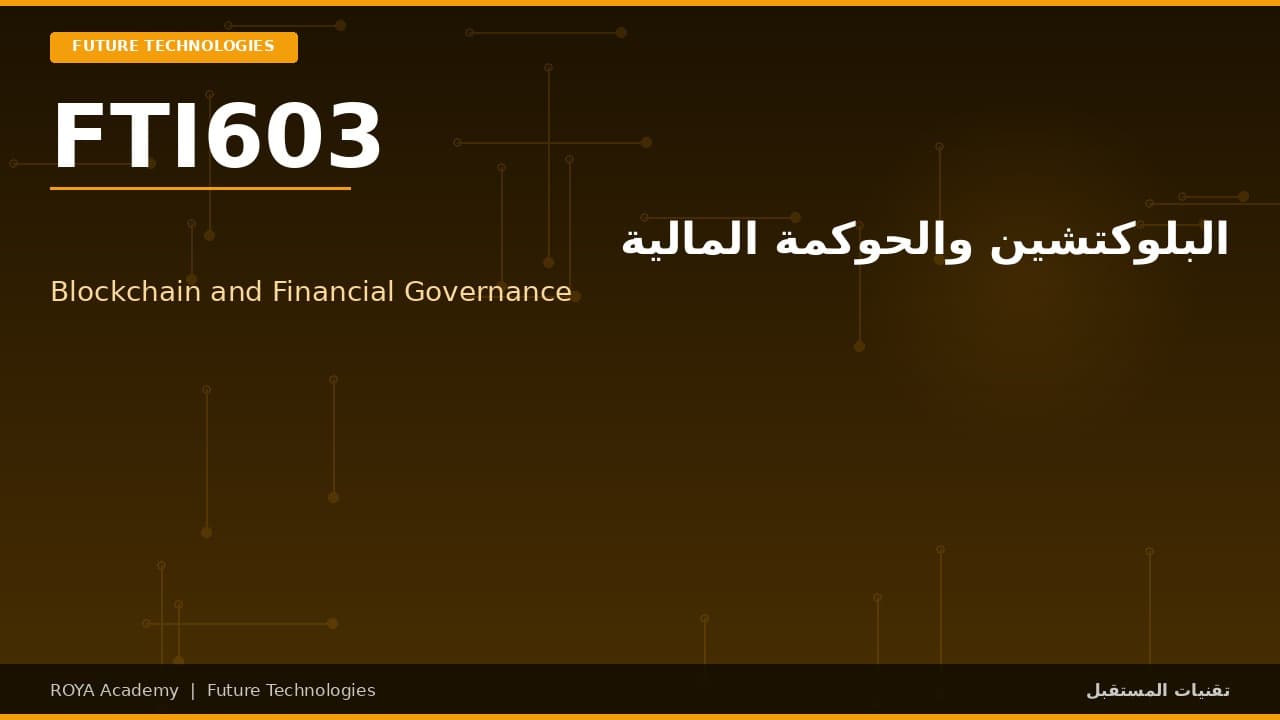 FUTURE TECHNOLOGIES

FTI603

البلوكتشين والحوكمة المالية

Blockchain and Financial Governance

ROYA Academy | Future Technologies

تقنيات المستقبل